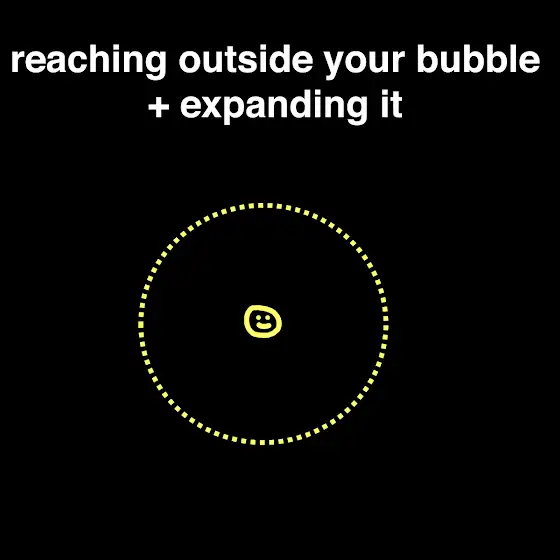 reaching outside your bubble
+ expanding it